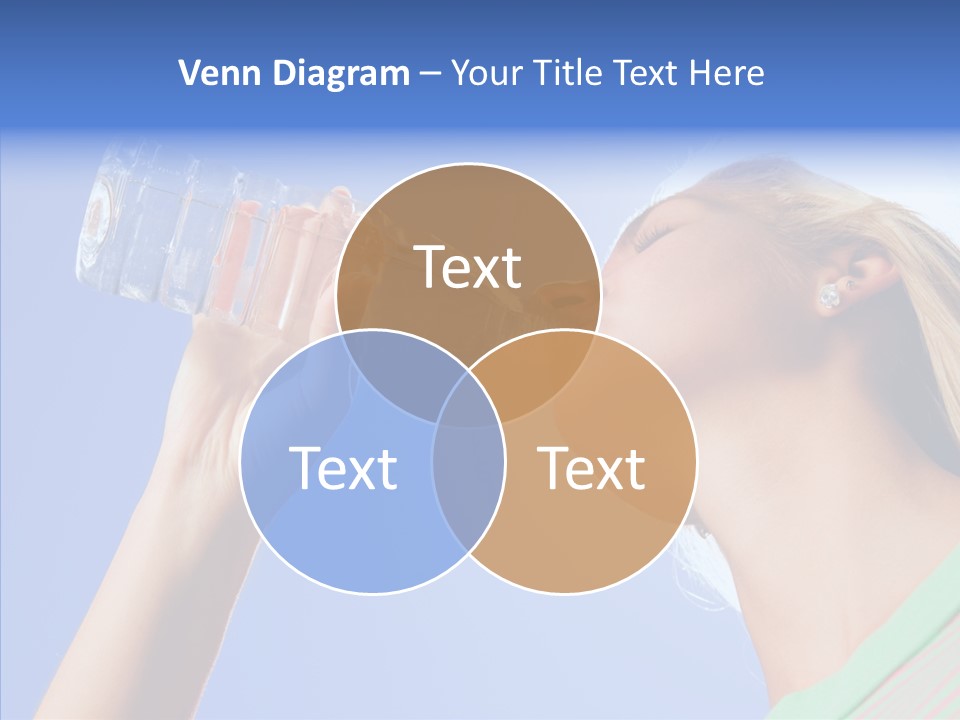 Venn Diagram – Your Title Text Here

Text

Text

Text